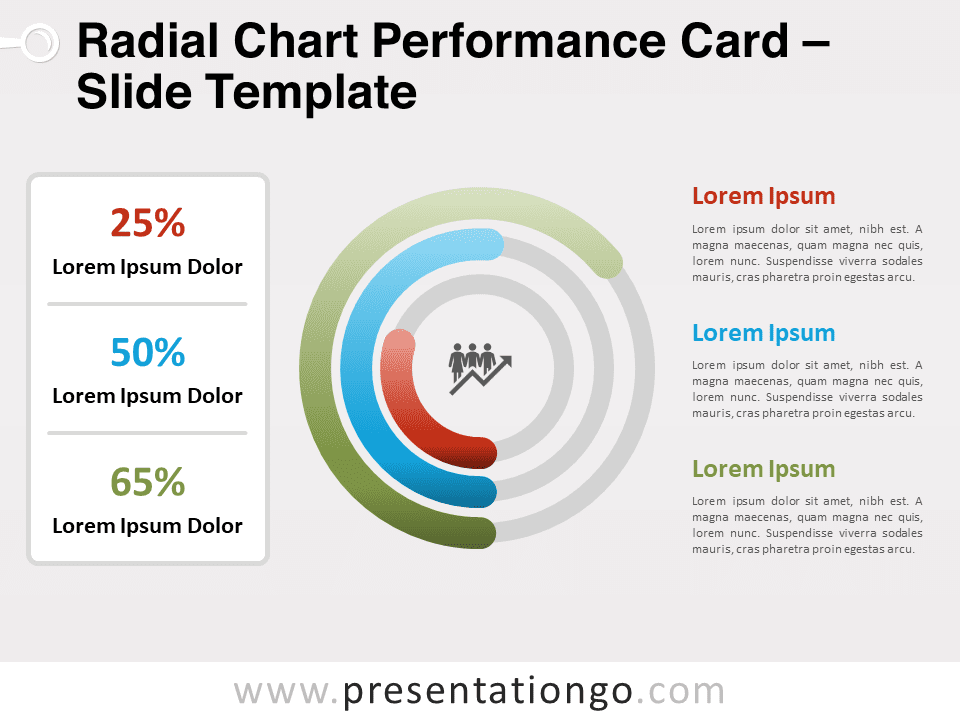 Radial Chart Performance Card – Slide Template

25%
Lorem Ipsum Dolor

50%
Lorem Ipsum Dolor

65%
Lorem Ipsum Dolor

Lorem Ipsum
Lorem ipsum dolor sit amet, nibh est. A magna maecenas, quam magna nec quis, lorem nunc. Suspendisse viverra sodales mauris, cras pharetra proin egestas arcu.

Lorem Ipsum
Lorem ipsum dolor sit amet, nibh est. A magna maecenas, quam magna nec quis, lorem nunc. Suspendisse viverra sodales mauris, cras pharetra proin egestas arcu.

Lorem Ipsum
Lorem ipsum dolor sit amet, nibh est. A magna maecenas, quam magna nec quis, lorem nunc. Suspendisse viverra sodales mauris, cras pharetra proin egestas arcu.

www.presentationgo.com